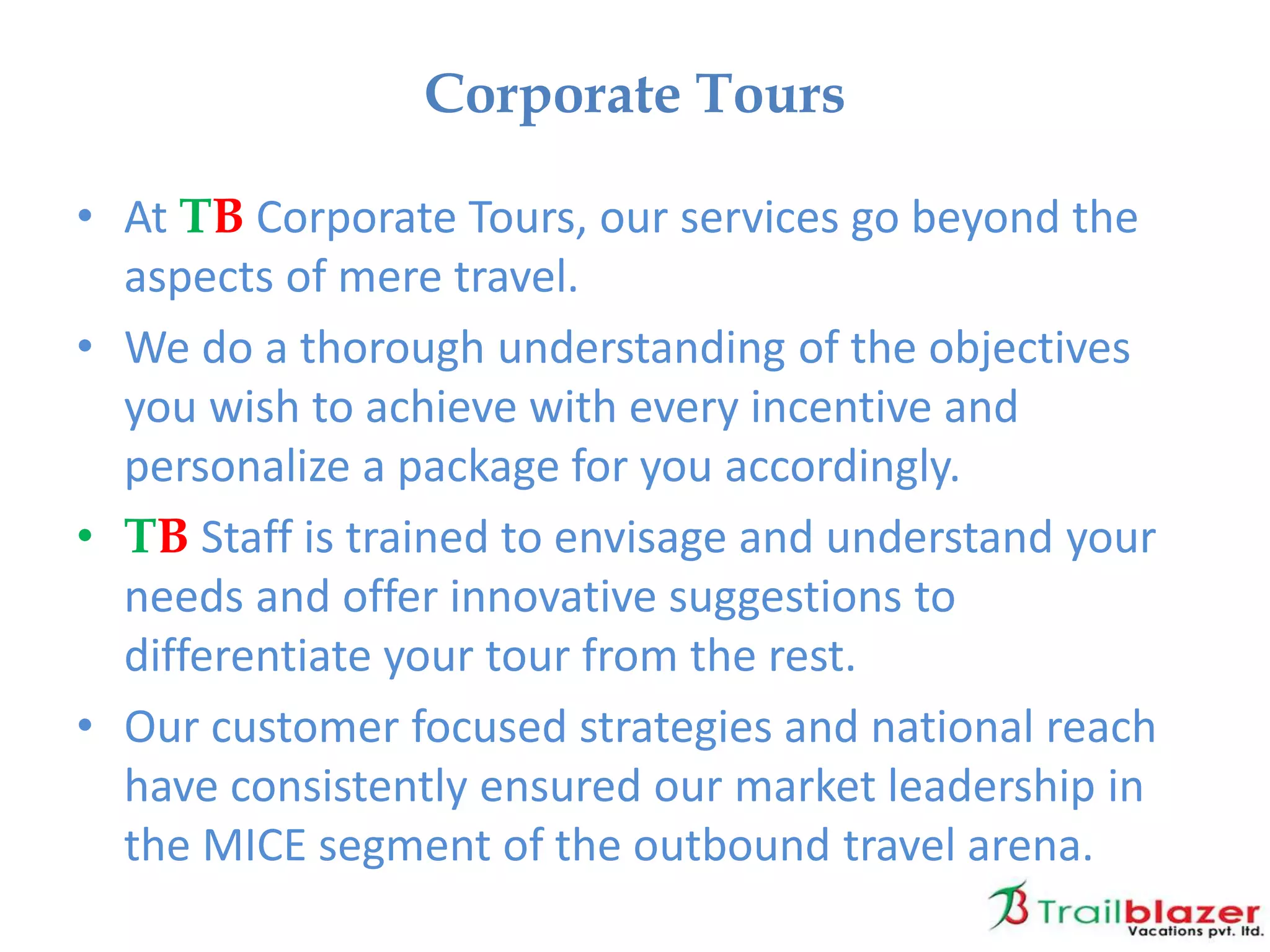 Corporate Tours

• At TB Corporate Tours, our services go beyond the aspects of mere travel.
• We do a thorough understanding of the objectives you wish to achieve with every incentive and personalize a package for you accordingly.
• TB Staff is trained to envisage and understand your needs and offer innovative suggestions to differentiate your tour from the rest.
• Our customer focused strategies and national reach have consistently ensured our market leadership in the MICE segment of the outbound travel arena.

TB Trailblazer Vacations pvt. ltd.